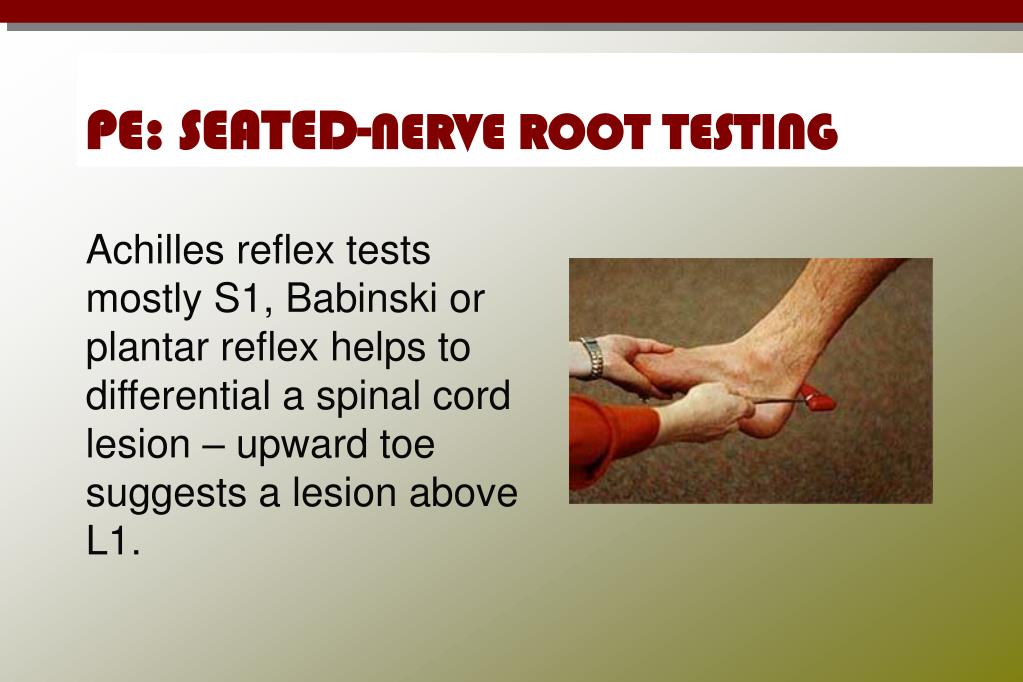 PE: SEATED-NERVE ROOT TESTING

Achilles reflex tests mostly S1, Babinski or plantar reflex helps to differential a spinal cord lesion – upward toe suggests a lesion above L1.